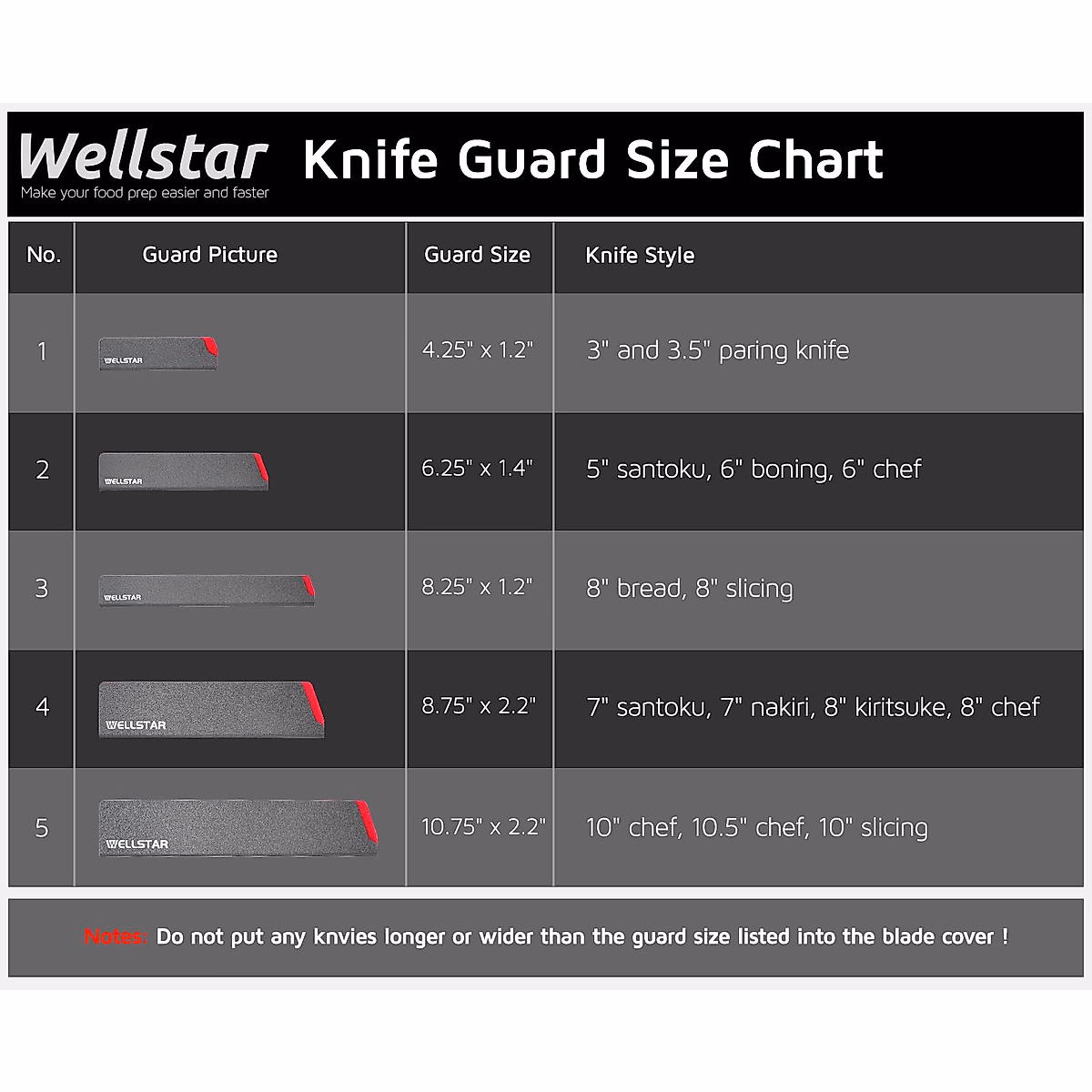 Wellstar
Make your food prep easier and faster

Knife Guard Size Chart

| No. | Guard Picture | Guard Size | Knife Style |
|---|---|---|---|
| 1 | WELLSTAR | 4.25" x 1.2" | 3" and 3.5" paring knife |
| 2 | WELLSTAR | 6.25" x 1.4" | 5" santoku, 6" boning, 6" chef |
| 3 | WELLSTAR | 8.25" x 1.2" | 8" bread, 8" slicing |
| 4 | WELLSTAR | 8.75" x 2.2" | 7" santoku, 7" nakiri, 8" kiritsuke, 8" chef |
| 5 | WELLSTAR | 10.75" x 2.2" | 10" chef, 10.5" chef, 10" slicing |

Notes: Do not put any knvies longer or wider than the guard size listed into the blade cover !